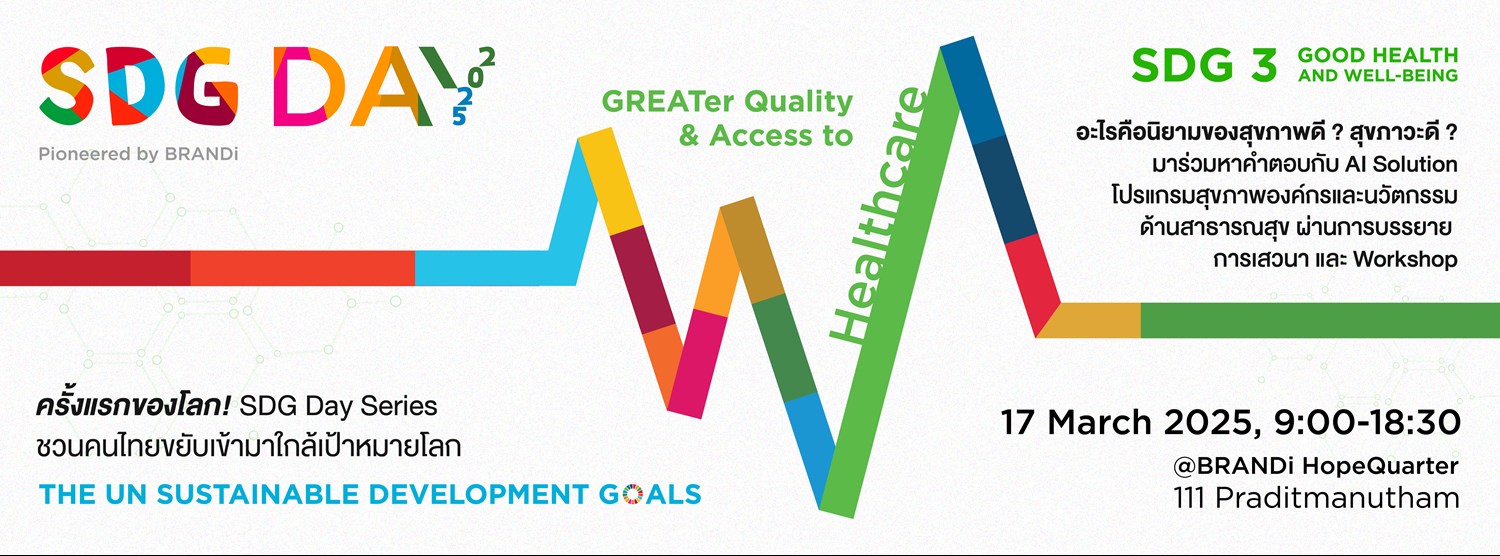 SDG DAY 2025

Pioneered by BRANDi

GREATer Quality & Access to Healthcare

SDG 3 GOOD HEALTH AND WELL-BEING

อะไรคือนิยามของสุขภาพดี ? สุขภาวะดี ? มาร่วมหาคำตอบกับ AI Solution โปรแกรมสุขภาพองค์กรและนวัตกรรม ด้านสาธารณสุข ผ่านการบรรยาย การเสวนา และ Workshop

ครั้งแรกของโลก! SDG Day Series ชวนคนไทยขยับเข้ามาใกล้เป้าหมายโลก

THE UN SUSTAINABLE DEVELOPMENT GOALS

17 March 2025, 9:00-18:30

@BRANDi HopeQuarter
111 Praditmanutham